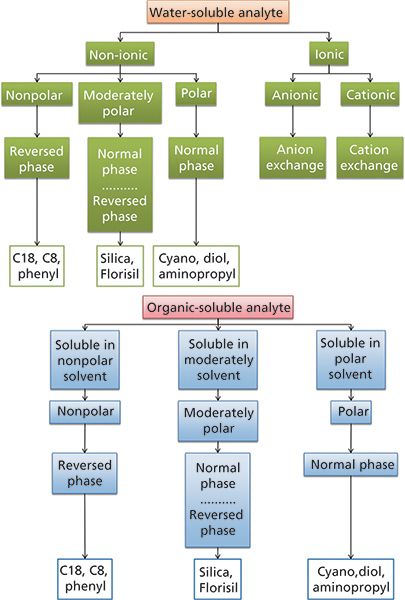 Water-soluble analyte

Non-ionic

Ionic

Nonpolar

Moderately polar

Polar

Anionic

Cationic

Reversed phase

Normal phase .......... Reversed phase

Normal phase

Anion exchange

Cation exchange

C18, C8, phenyl

Silica, Florisil

Cyano, diol, aminopropyl

Organic-soluble analyte

Soluble in nonpolar solvent

Soluble in moderately solvent

Soluble in polar solvent

Nonpolar

Moderately polar

Polar

Reversed phase

Normal phase .......... Reversed phase

Normal phase

C18, C8, phenyl

Silica, Florisil

Cyano,diol, aminopropyl